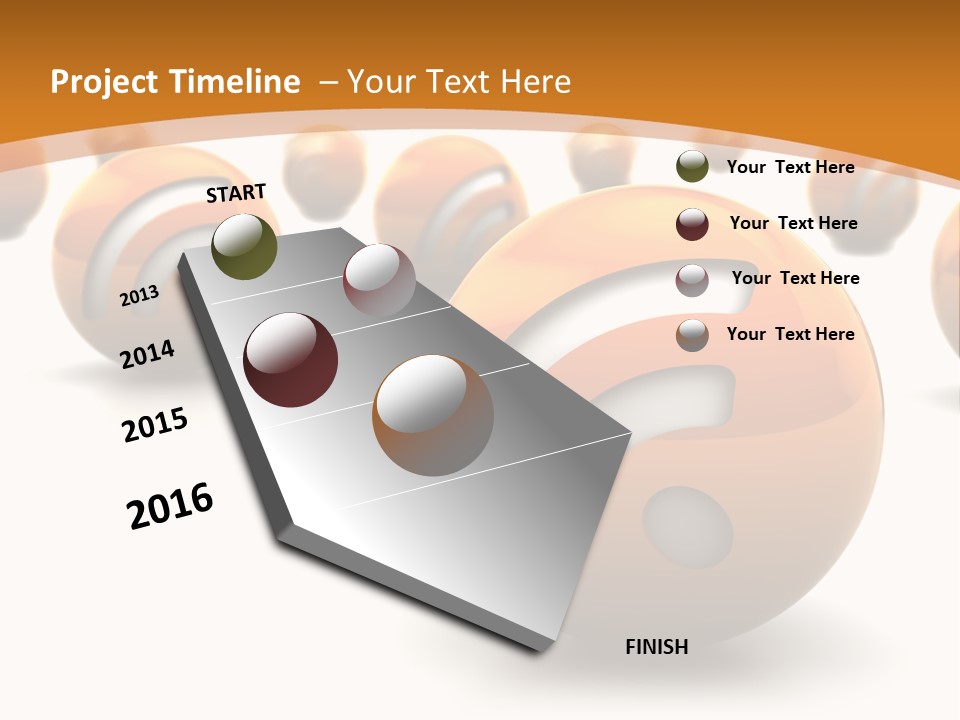 Project Timeline – Your Text Here

START

2013

2014

2015

2016

FINISH

Your Text Here

Your Text Here

Your Text Here

Your Text Here